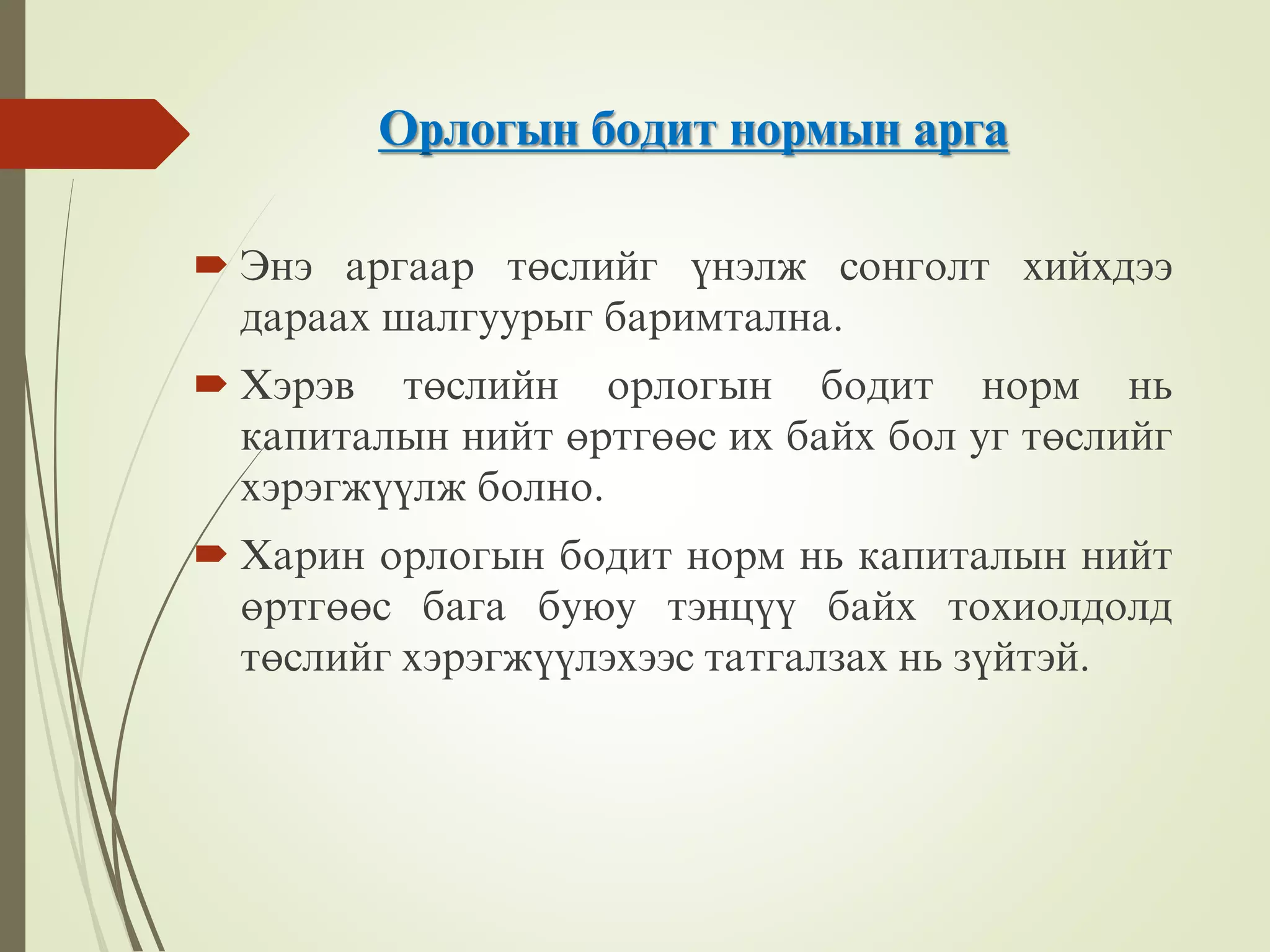 Орлогын бодит нормын арга

Энэ аргаар төслийг үнэлж сонголт хийхдээ дараах шалгуурыг баримтална.

Хэрэв төслийн орлогын бодит норм нь капиталын нийт өртгөөс их байх бол уг төслийг хэрэгжүүлж болно.

Харин орлогын бодит норм нь капиталын нийт өртгөөс бага буюу тэнцүү байх тохиолдолд төслийг хэрэгжүүлэхээс татгалзах нь зүйтэй.